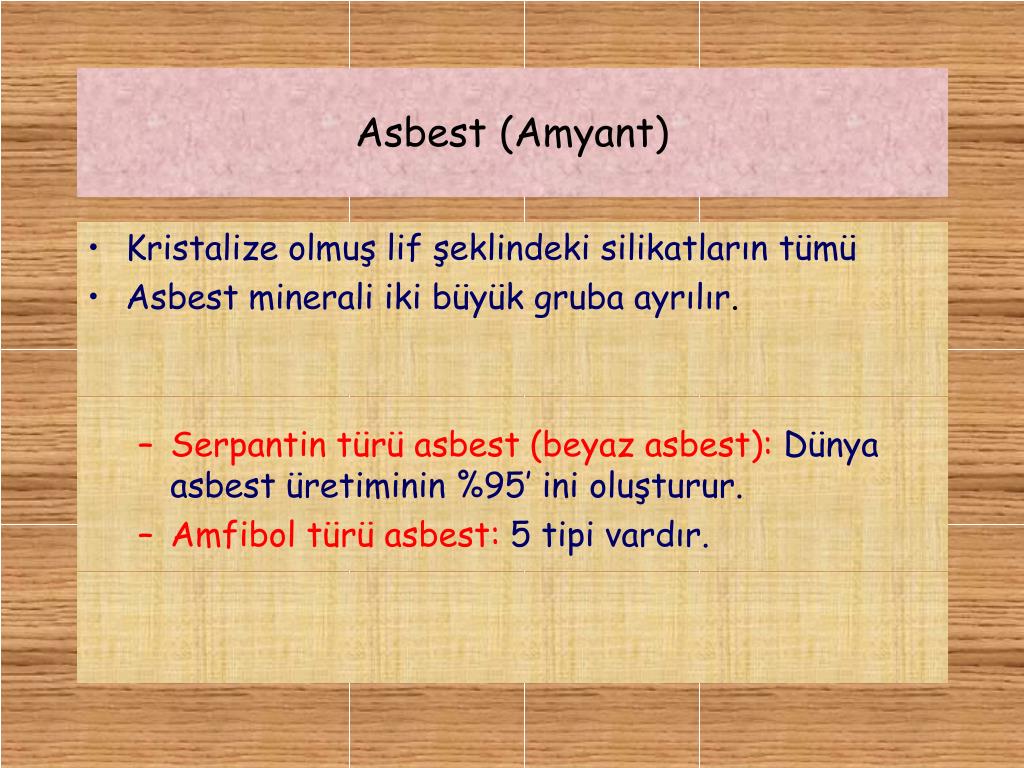 Asbest (Amyant)

• Kristalize olmuş lif şeklindeki silikatların tümü
• Asbest minerali iki büyük gruba ayrılır.

– Serpantin türü asbest (beyaz asbest): Dünya asbest üretiminin %95’ ini oluşturur.
– Amfibol türü asbest: 5 tipi vardır.